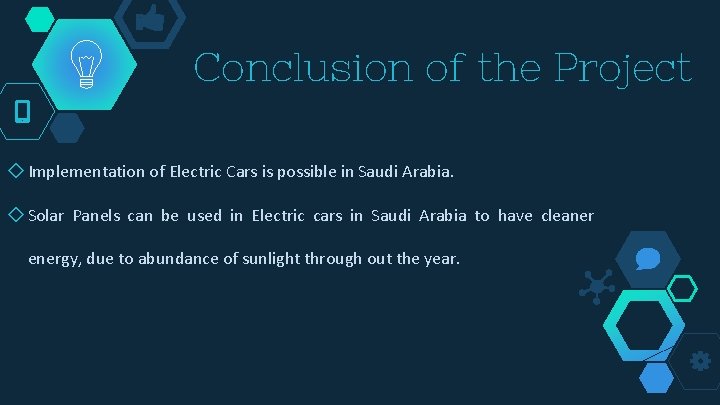 Conclusion of the Project

◇ Implementation of Electric Cars is possible in Saudi Arabia.

◇ Solar Panels can be used in Electric cars in Saudi Arabia to have cleaner energy, due to abundance of sunlight through out the year.